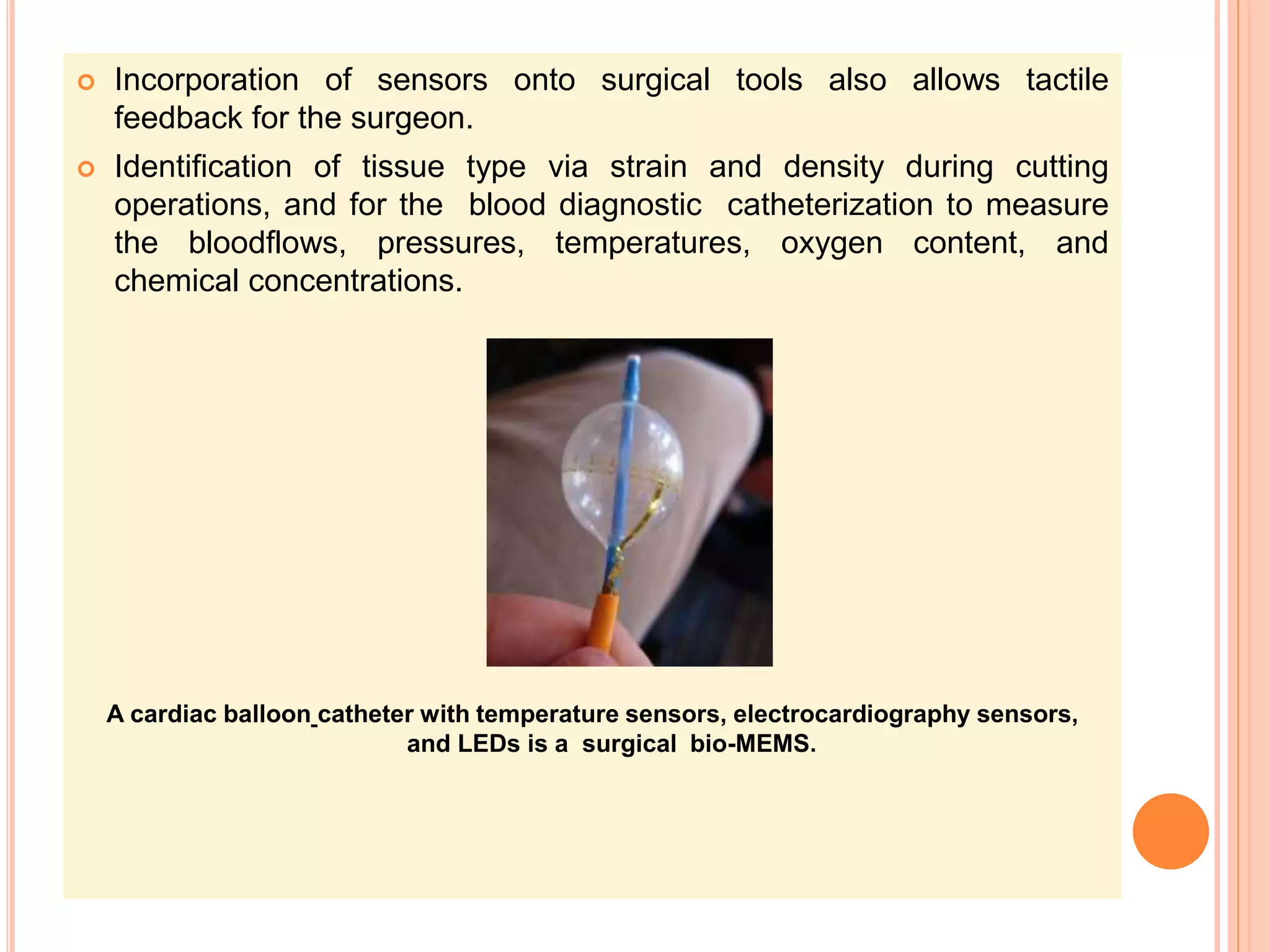 Incorporation of sensors onto surgical tools also allows tactile feedback for the surgeon.

Identification of tissue type via strain and density during cutting operations, and for the blood diagnostic catheterization to measure the bloodflows, pressures, temperatures, oxygen content, and chemical concentrations.

A cardiac balloon catheter with temperature sensors, electrocardiography sensors, and LEDs is a surgical bio-MEMS.